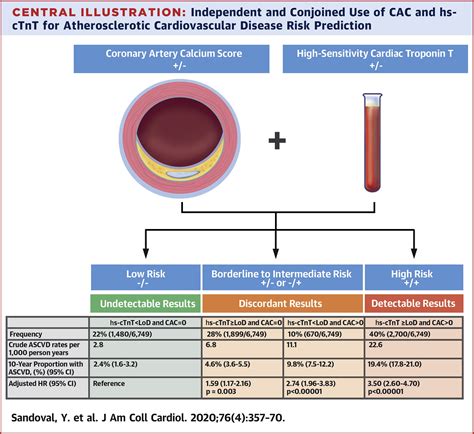 CENTRAL ILLUSTRATION: Independent and Conjoined Use of CAC and hs-cTnT for Atherosclerotic Cardiovascular Disease Risk Prediction

Coronary Artery Calcium Score +/-

High-Sensitivity Cardiac Troponin T +/-

+

Low Risk -/-

Borderline to Intermediate Risk +/- or -/+

High Risk +/+

Undetectable Results

Discordant Results

Detectable Results

| | hs-cTnT<LoD and CAC=0 | hs-cTnT≥LoD and CAC=0 | hs-cTnT<LoD and CAC>0 | hs-cTnT ≥LoD and CAC>0 |
|---|---|---|---|---|
| Frequency | 22% (1,480/6,749) | 28% (1,899/6,749) | 10% (670/6,749) | 40% (2,700/6,749) |
| Crude ASCVD rates per 1,000 person years | 2.8 | 6.8 | 11.1 | 22.6 |
| 10-Year Proportion with ASCVD, (%) (95% CI) | 2.4% (1.6-3.2) | 4.6% (3.6-5.5) | 9.8% (7.5-12.2) | 19.4% (17.8-21.0) |
| Adjusted HR (95% CI) | Reference | 1.59 (1.17-2.16) p = 0.003 | 2.74 (1.96-3.83) p<0.00001 | 3.50 (2.60-4.70) p<0.00001 |

Sandoval, Y. et al. J Am Coll Cardiol. 2020;76(4):357-70.